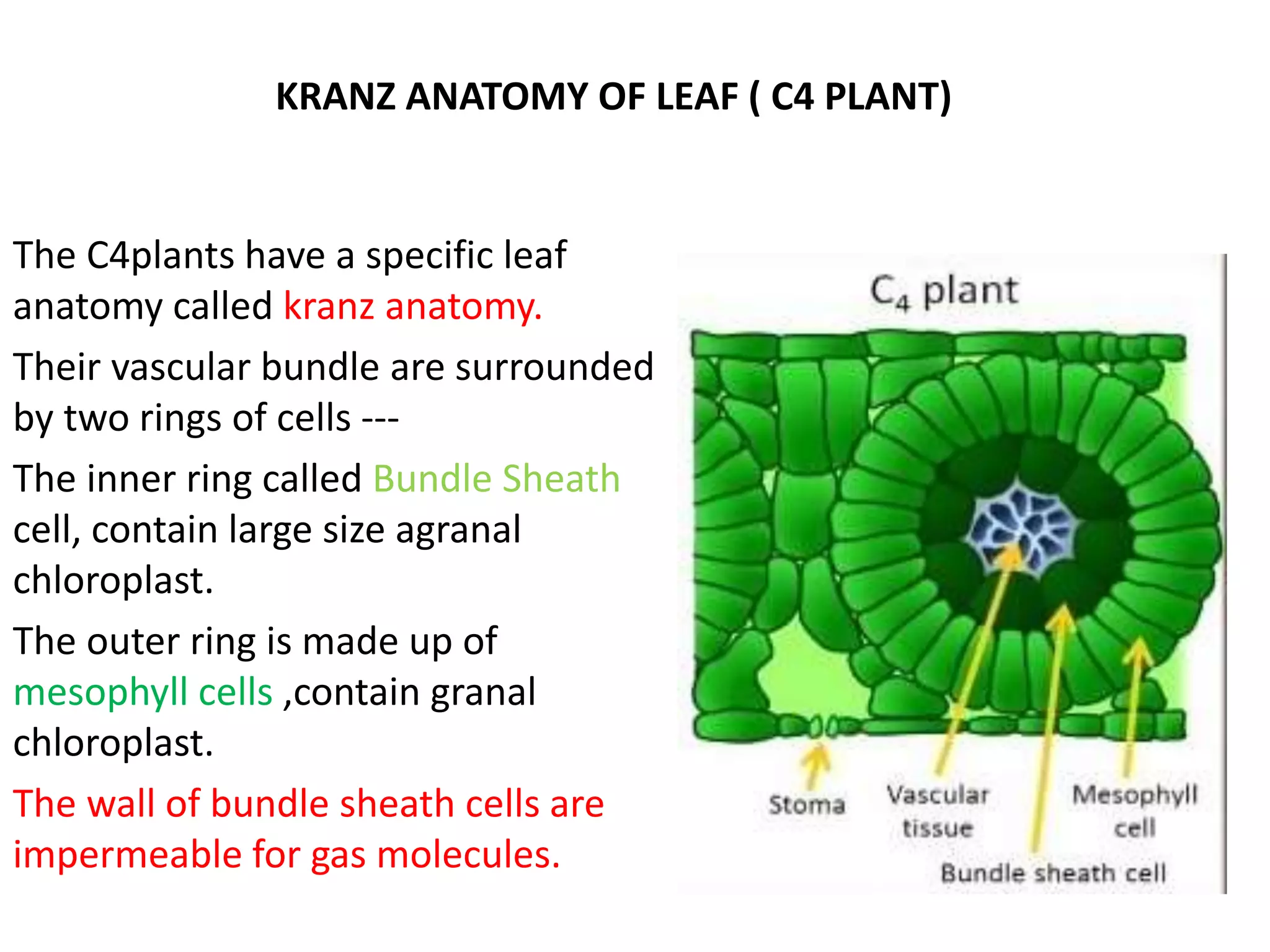 KRANZ ANATOMY OF LEAF ( C4 PLANT)

The C4plants have a specific leaf anatomy called kranz anatomy.

Their vascular bundle are surrounded by two rings of cells ---

The inner ring called Bundle Sheath cell, contain large size agranal chloroplast.

The outer ring is made up of mesophyll cells ,contain granal chloroplast.

The wall of bundle sheath cells are impermeable for gas molecules.

$C_4$ plant

Stoma

Vascular tissue

Mesophyll cell

Bundle sheath cell